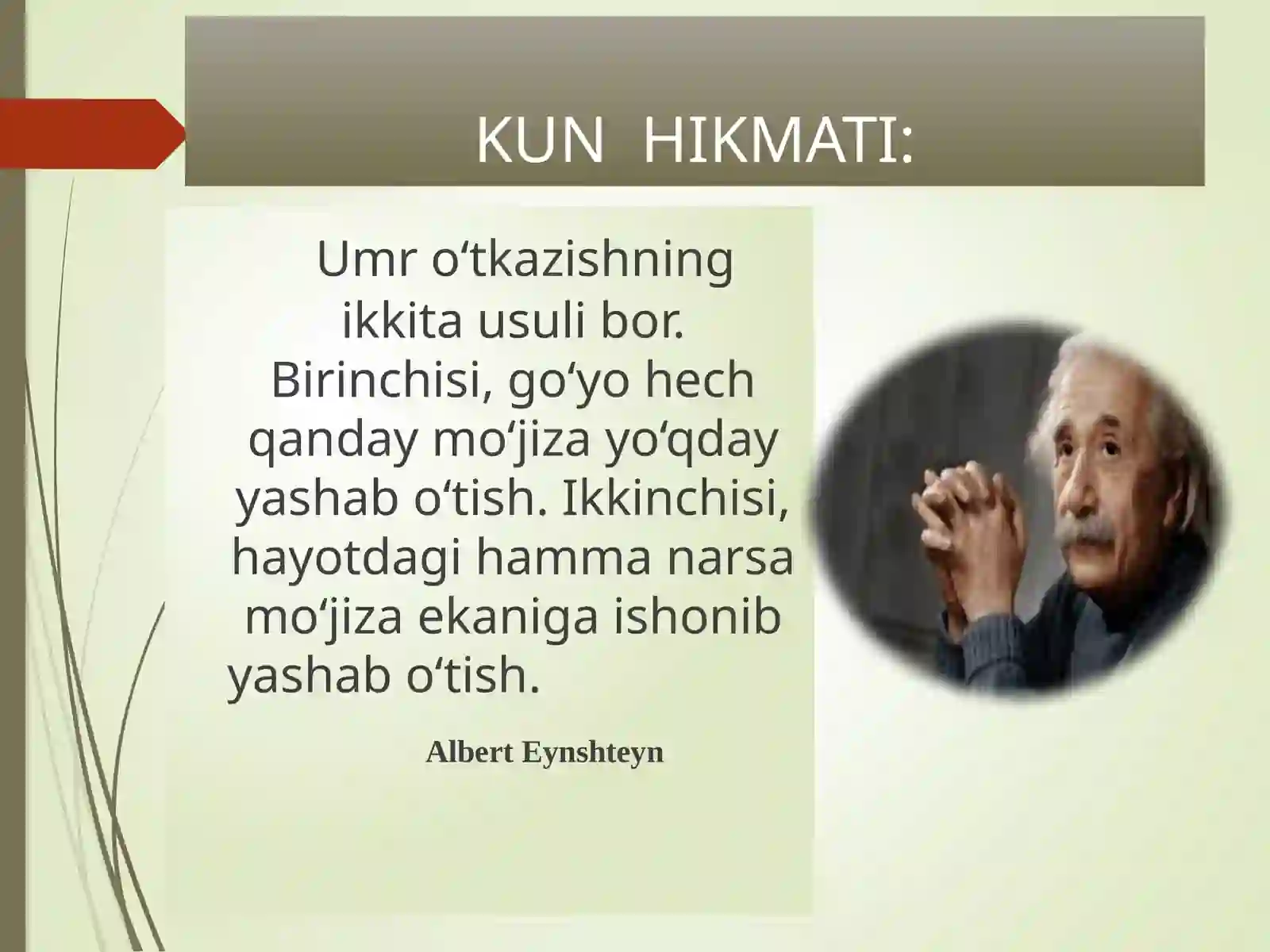 KUN HIKMATI:

Umr o‘tkazishning ikkita usuli bor. Birinchisi, go‘yo hech qanday mo‘jiza yo‘qday yashab o‘tish. Ikkinchisi, hayotdagi hamma narsa mo‘jiza ekaniga ishonib yashab o‘tish.

Albert Eynshteyn